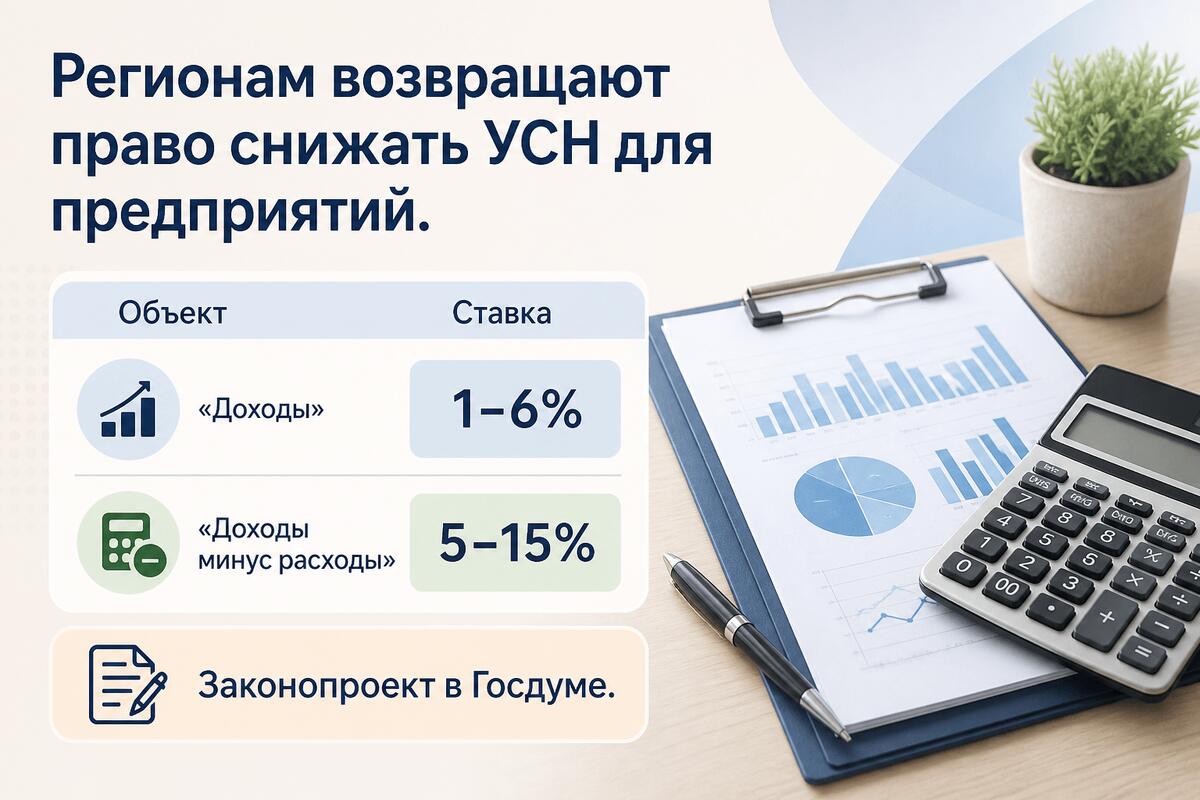 Регионам возвращают право снижать УСН для предприятий.

| Объект | Ставка |
|---|---|
| «Доходы» | 1–6% |
| «Доходы минус расходы» | 5–15% |

Законопроект в Госдуме.